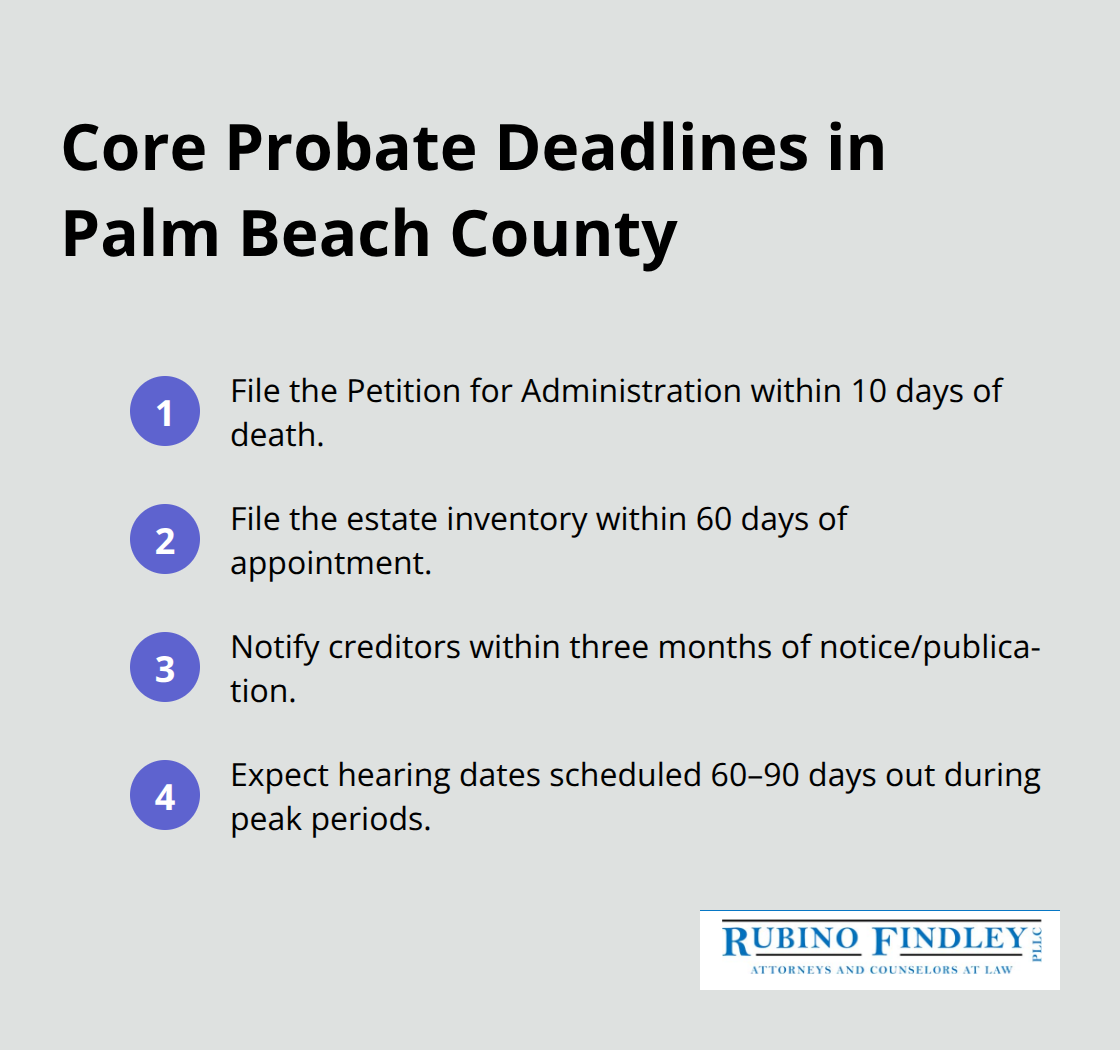 Core Probate Deadlines in Palm Beach County

1 File the Petition for Administration within 10 days of death.

2 File the estate inventory within 60 days of appointment.

3 Notify creditors within three months of notice/publication.

4 Expect hearing dates scheduled 60–90 days out during peak periods.

RUBINO FINDLEY PLLC
ATTORNEYS AND COUNSELORS AT LAW